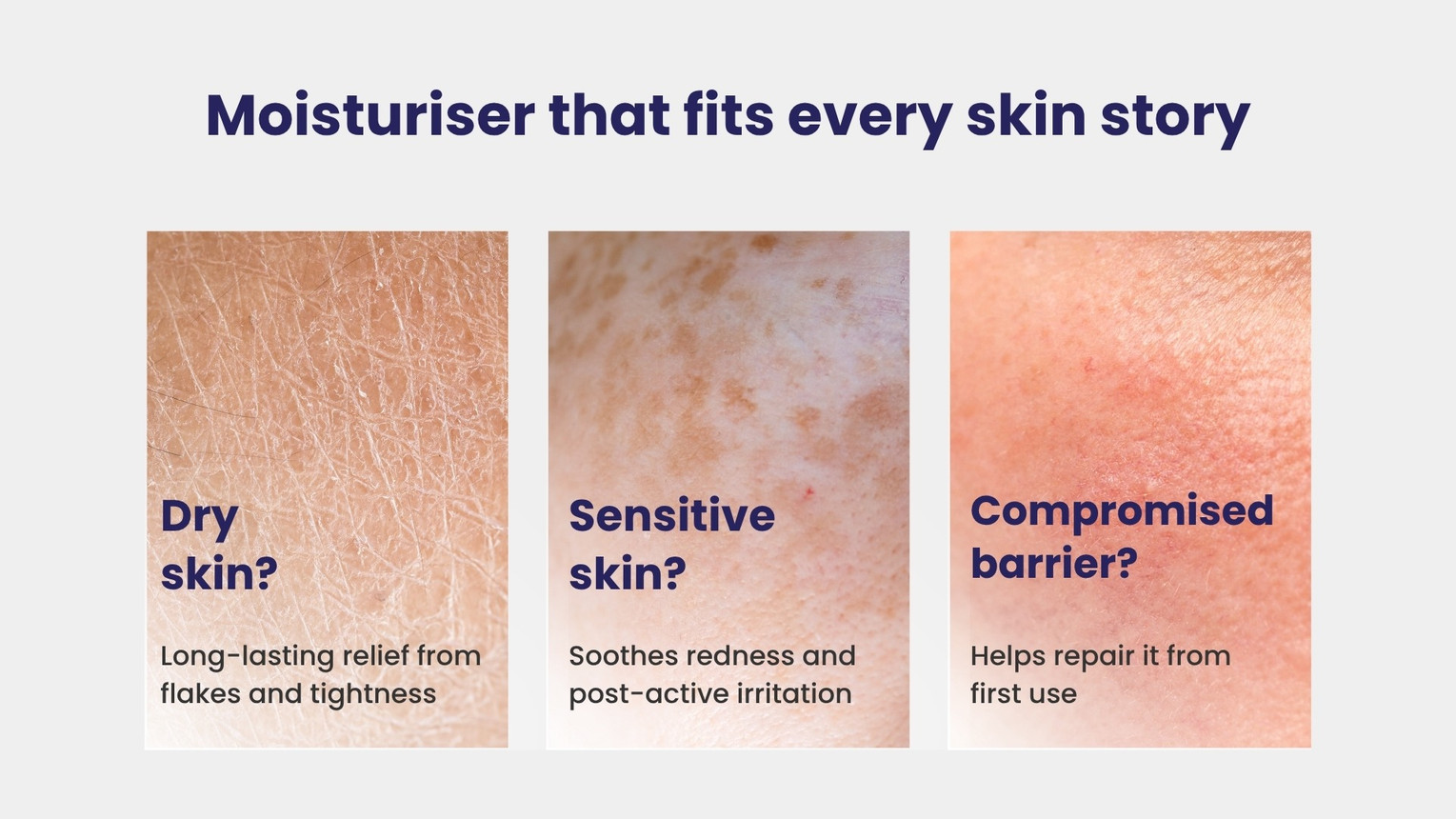 Moisturiser that fits every skin story

Dry
skin?

Long-lasting relief from flakes and tightness

Sensitive
skin?

Soothes redness and post-active irritation

Compromised
barrier?

Helps repair it from first use